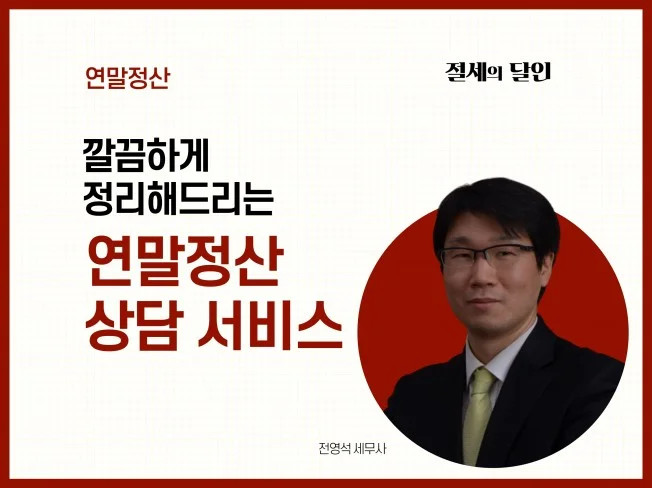 연말정산

절세의 달인

깔끔하게
정리해드리는

연말정산
상담 서비스

전영석 세무사